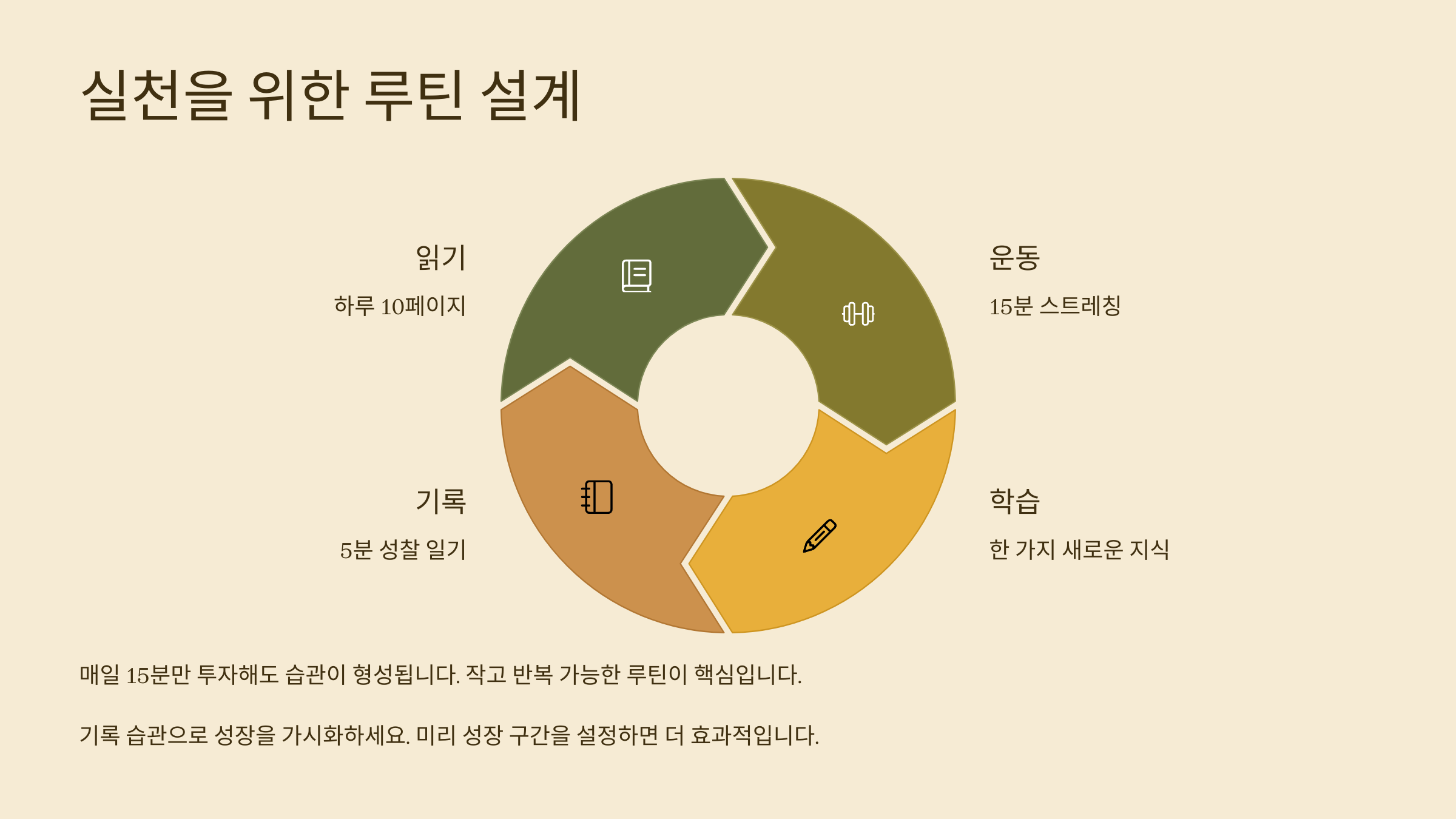 실천을 위한 루틴 설계

읽기

하루 10페이지

운동

15분 스트레칭

기록

5분 성찰 일기

학습

한 가지 새로운 지식

매일 15분만 투자해도 습관이 형성됩니다. 작고 반복 가능한 루틴이 핵심입니다.

기록 습관으로 성장을 가시화하세요. 미리 성장 구간을 설정하면 더 효과적입니다.